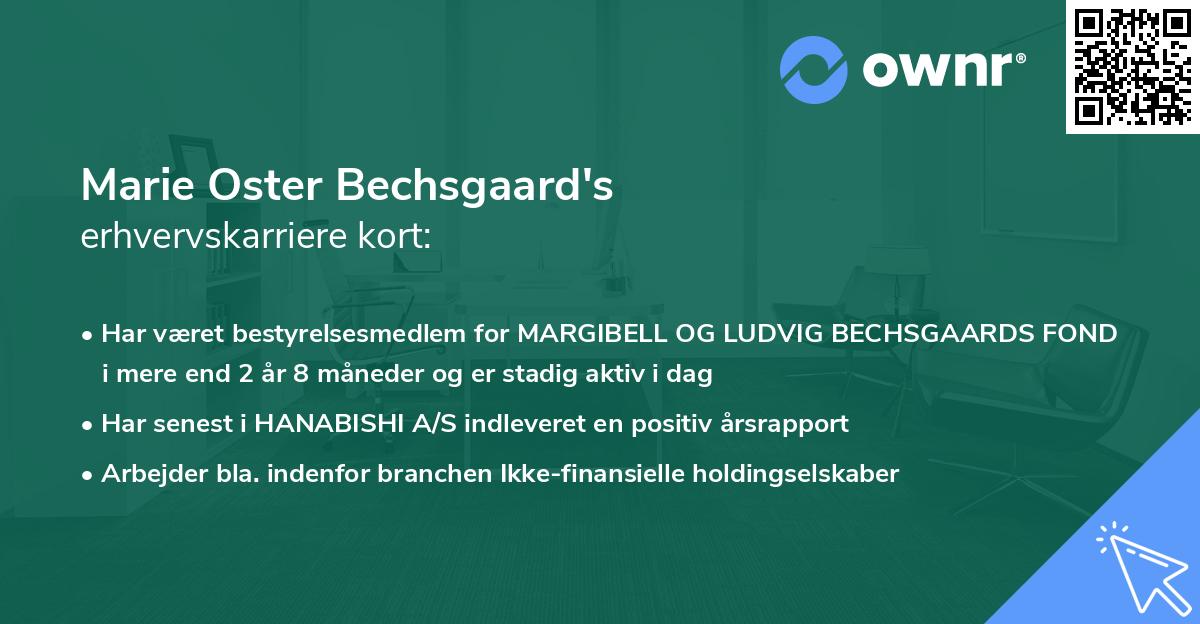 ownr®

Marie Oster Bechsgaard's
erhvervskarriere kort:

• Har været bestyrelsesmedlem for MARGIBELL OG LUDVIG BECHSGAARDS FOND i mere end 2 år 8 måneder og er stadig aktiv i dag
• Har senest i HANABISHI A/S indleveret en positiv årsrapport
• Arbejder bla. indenfor branchen Ikke-finansielle holdingselskaber